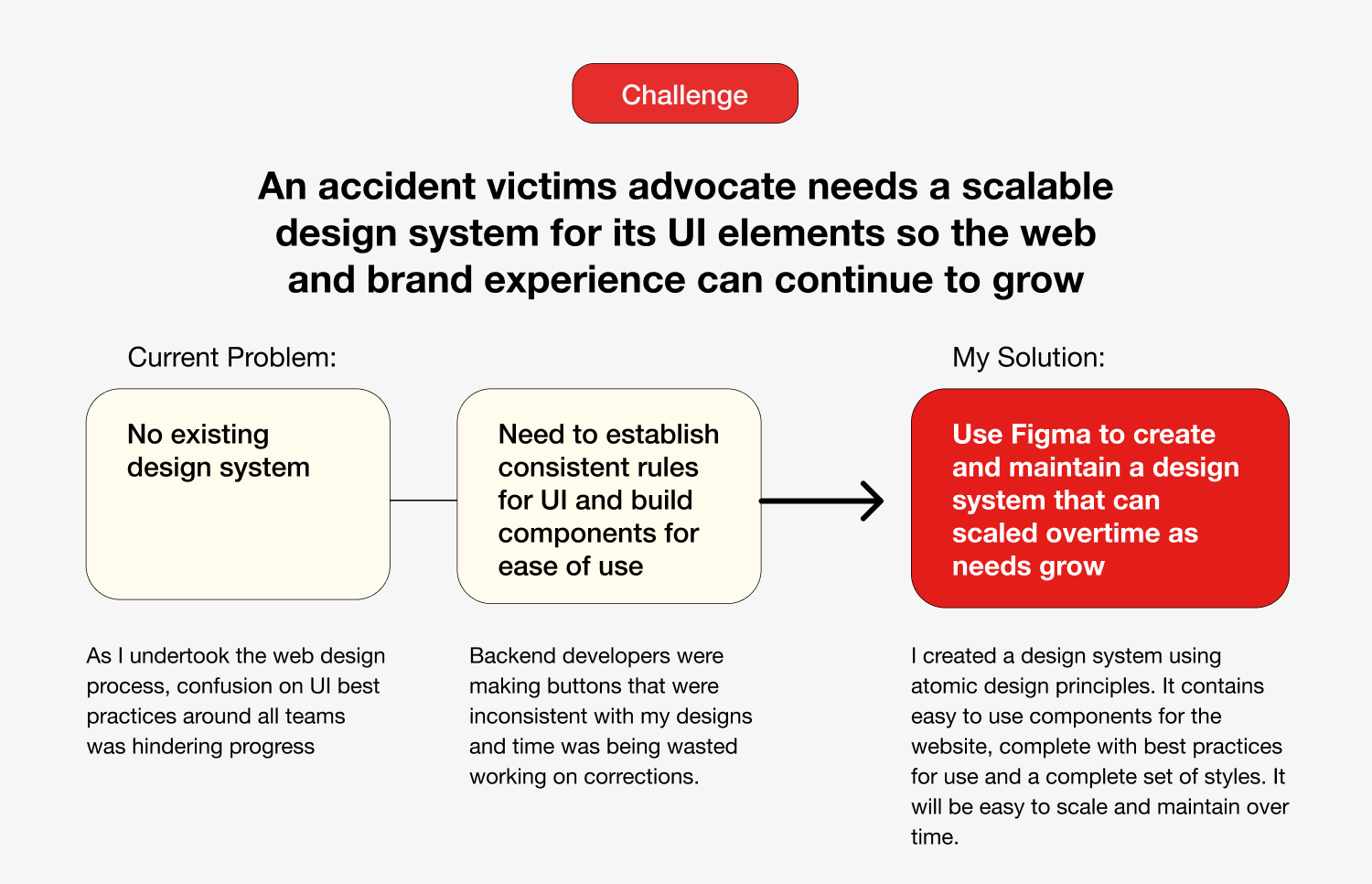 Challenge

An accident victims advocate needs a scalable design system for its UI elements so the web and brand experience can continue to grow

Current Problem:

No existing design system

Need to establish consistent rules for UI and build components for ease of use

My Solution:

Use Figma to create and maintain a design system that can scaled overtime as needs grow

As I undertook the web design process, confusion on UI best practices around all teams was hindering progress

Backend developers were making buttons that were inconsistent with my designs and time was being wasted working on corrections.

I created a design system using atomic design principles. It contains easy to use components for the website, complete with best practices for use and a complete set of styles. It will be easy to scale and maintain over time.